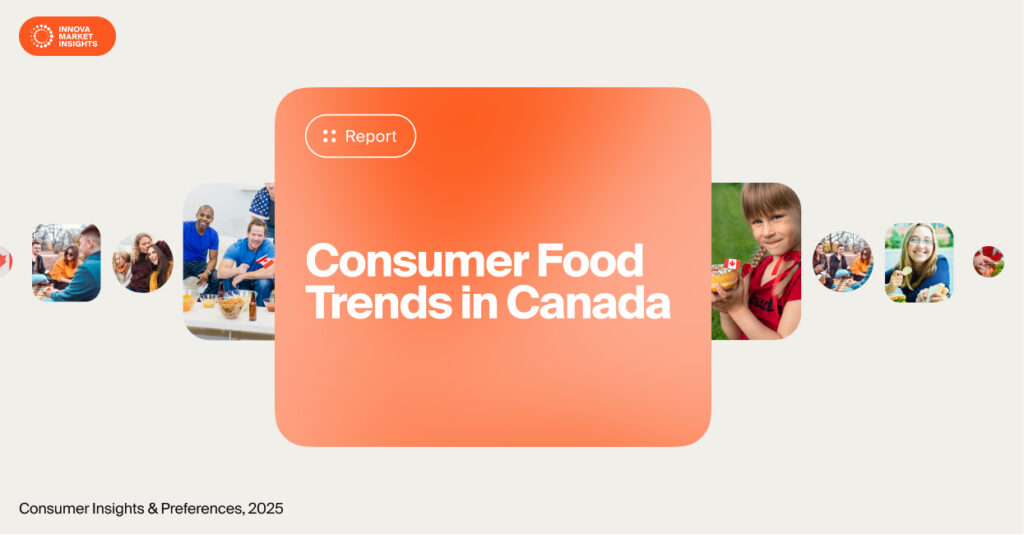 INNOVA MARKET INSIGHTS

Report

Consumer Food Trends in Canada

Consumer Insights & Preferences, 2025